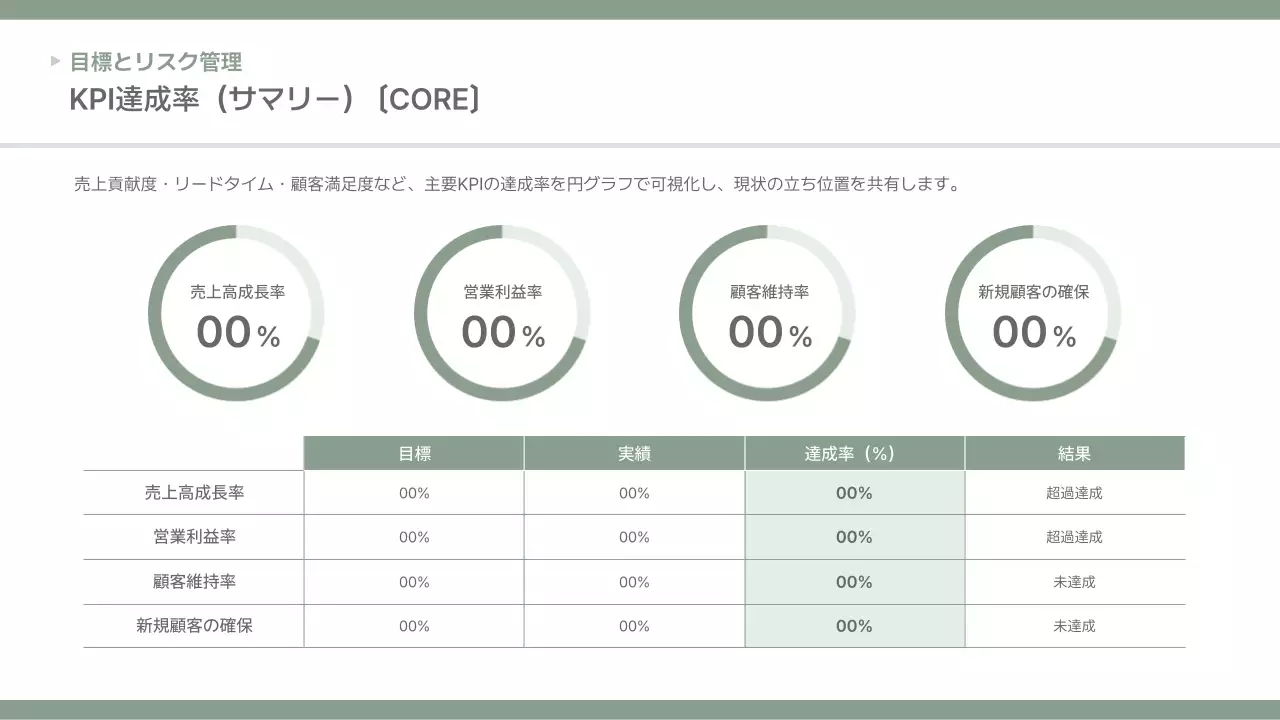 目標とリスク管理
KPI達成率（サマリー）〔CORE〕

売上貢献度・リードタイム・顧客満足度など、主要KPIの達成率を円グラフで可視化し、現状の立ち位置を共有します。

売上高成長率
00%

営業利益率
00%

顧客維持率
00%

新規顧客の確保
00%

| | 目標 | 実績 | 達成率（%） | 結果 |
|---|---|---|---|---|
| 売上高成長率 | 00% | 00% | 00% | 超過達成 |
| 営業利益率 | 00% | 00% | 00% | 超過達成 |
| 顧客維持率 | 00% | 00% | 00% | 未達成 |
| 新規顧客の確保 | 00% | 00% | 00% | 未達成 |